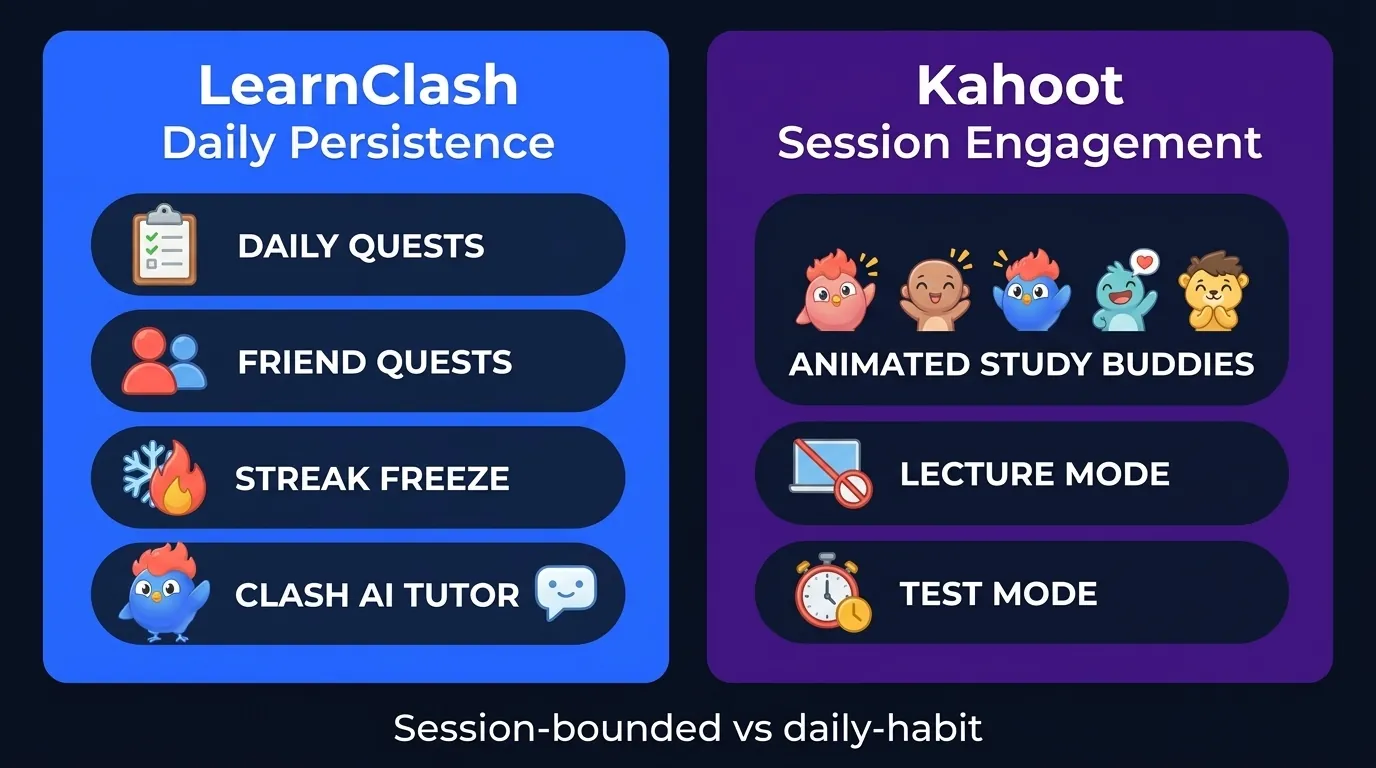 LearnClash
Daily Persistence

DAILY QUESTS

FRIEND QUESTS

STREAK FREEZE

CLASH AI TUTOR

Kahoot
Session Engagement

ANIMATED STUDY BUDDIES

LECTURE MODE

TEST MODE

Session-bounded vs daily-habit